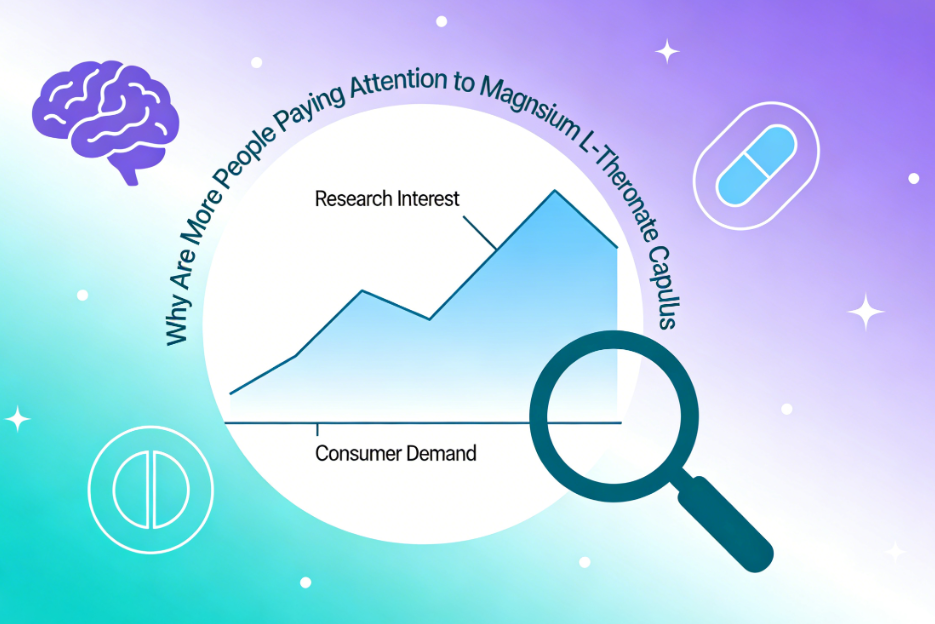 Why Are More People Paying Attention to Magnsium L-Theronate Capulus

Research Interest

Consumer Demand